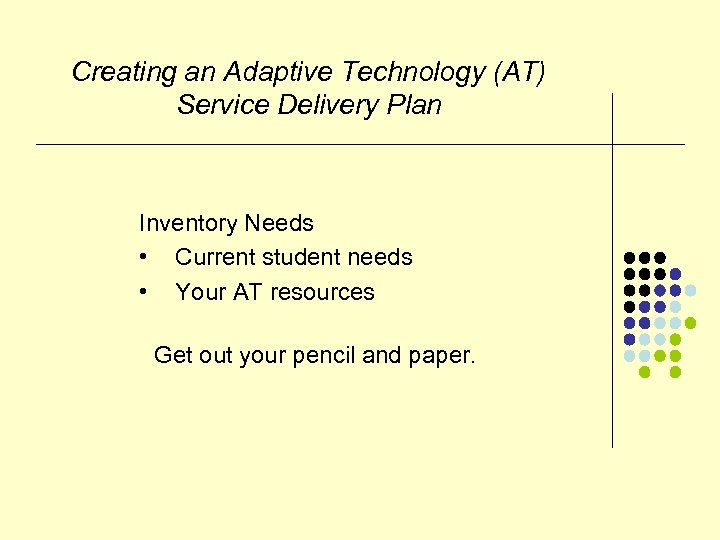 Creating an Adaptive Technology (AT) Service Delivery Plan

Inventory Needs
• Current student needs
• Your AT resources

Get out your pencil and paper.